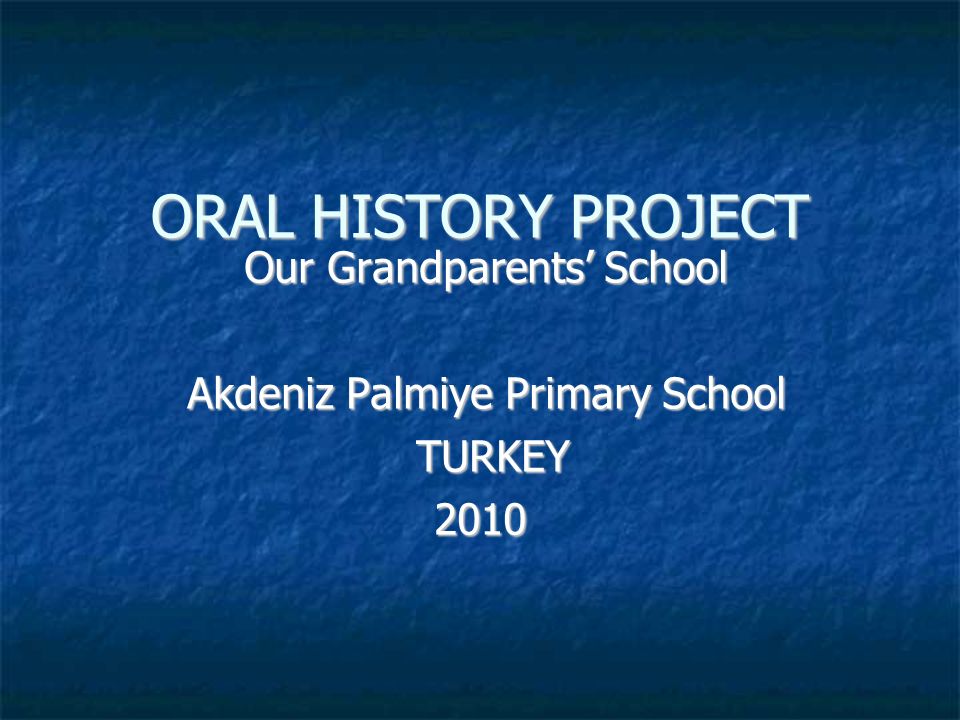 ORAL HISTORY PROJECT
Our Grandparents’ School

Akdeniz Palmiye Primary School
TURKEY
2010